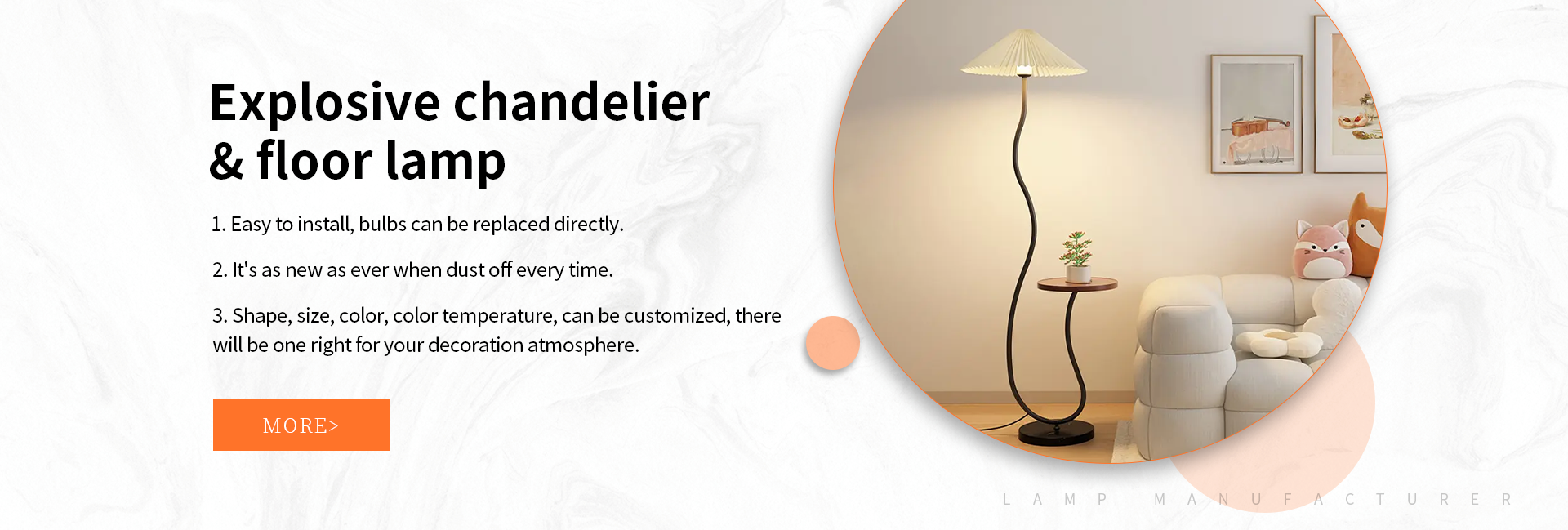 Explosive chandelier & floor lamp

1. Easy to install, bulbs can be replaced directly.

2. It's as new as ever when dust off every time.

3. Shape, size, color, color temperature, can be customized, there will be one right for your decoration atmosphere.

MORE>

LAMP MANUFACTURER